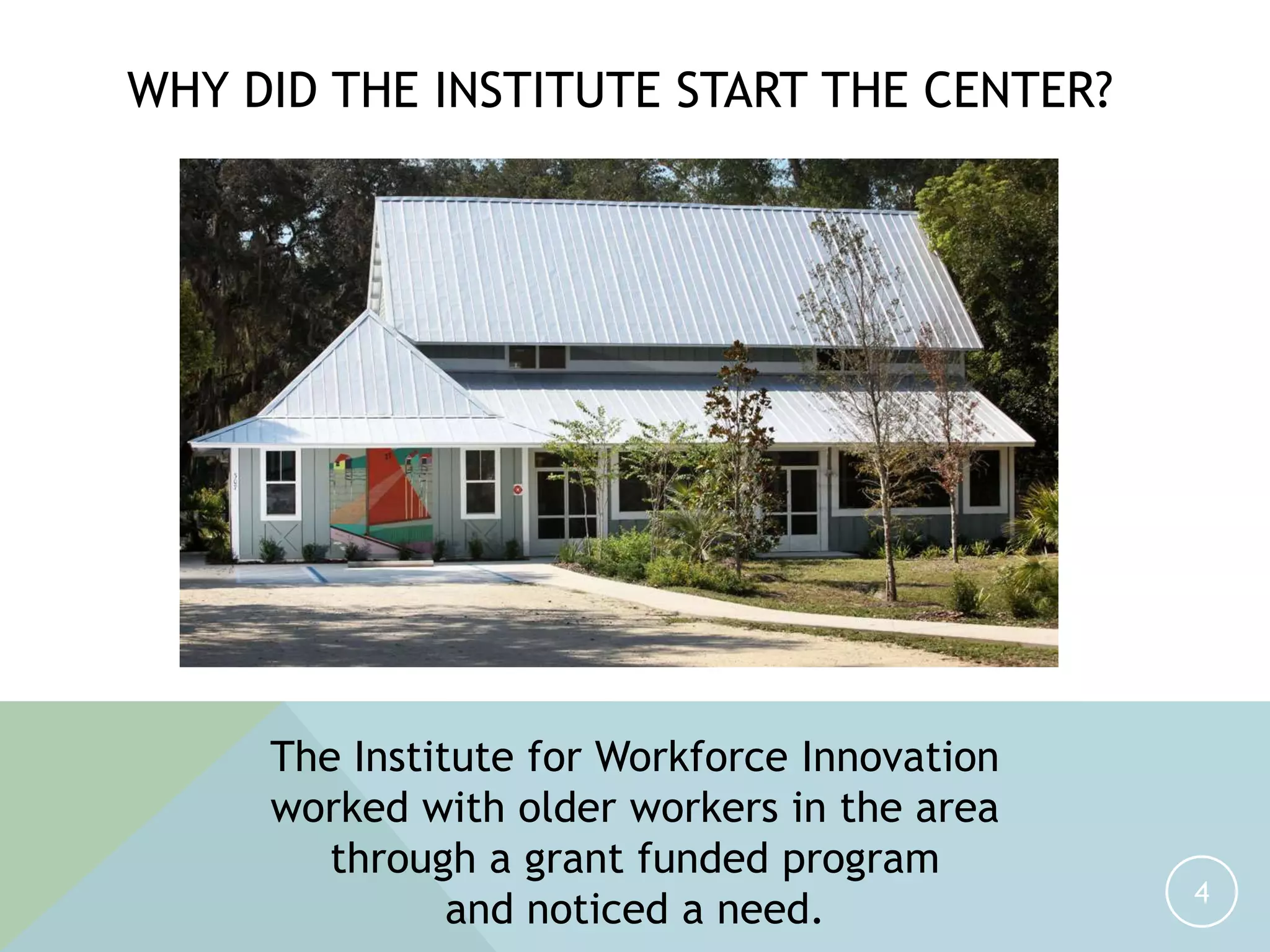 WHY DID THE INSTITUTE START THE CENTER?

The Institute for Workforce Innovation worked with older workers in the area through a grant funded program and noticed a need.

4